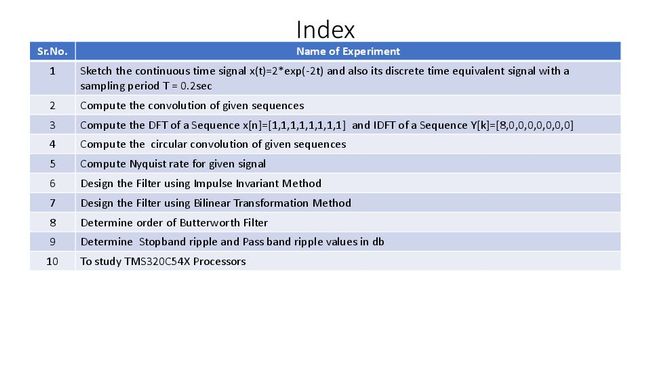 Index

| Sr.No. | Name of Experiment |
|---|---|
| 1 | Sketch the continuous time signal x(t)=2*exp(-2t) and also its discrete time equivalent signal with a sampling period T = 0.2sec |
| 2 | Compute the convolution of given sequences |
| 3 | Compute the DFT of a Sequence x[n]=[1,1,1,1,1,1,1,1] and IDFT of a Sequence Y[k]=[8,0,0,0,0,0,0,0] |
| 4 | Compute the circular convolution of given sequences |
| 5 | Compute Nyquist rate for given signal |
| 6 | Design the Filter using Impulse Invariant Method |
| 7 | Design the Filter using Bilinear Transformation Method |
| 8 | Determine order of Butterworth Filter |
| 9 | Determine Stopband ripple and Pass band ripple values in db |
| 10 | To study TMS320C54X Processors |